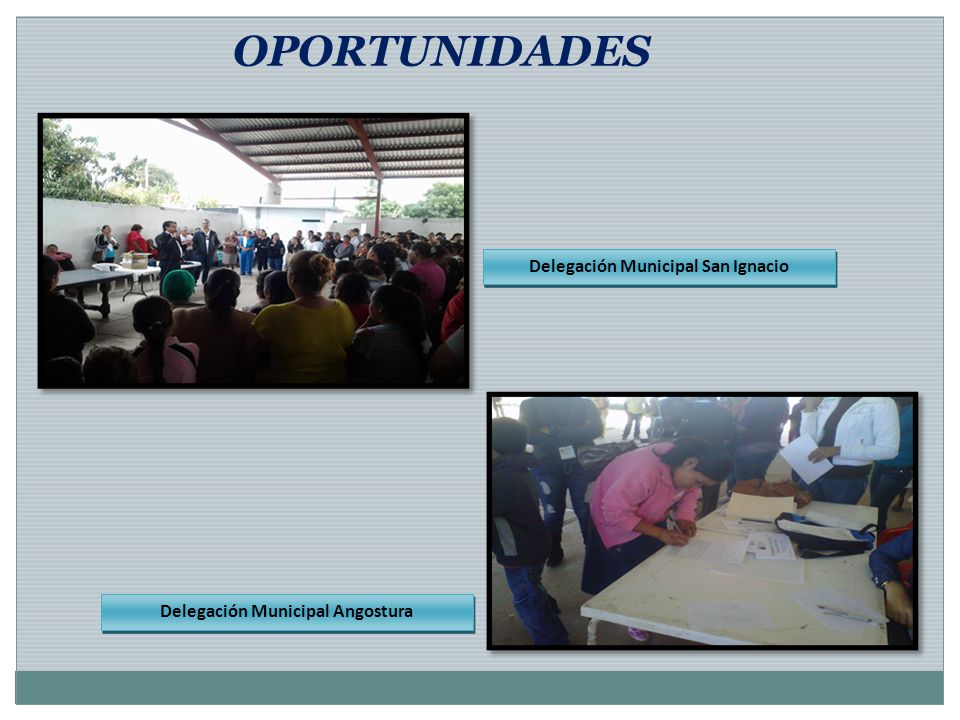 OPORTUNIDADES

Delegación Municipal San Ignacio

Delegación Municipal Angostura